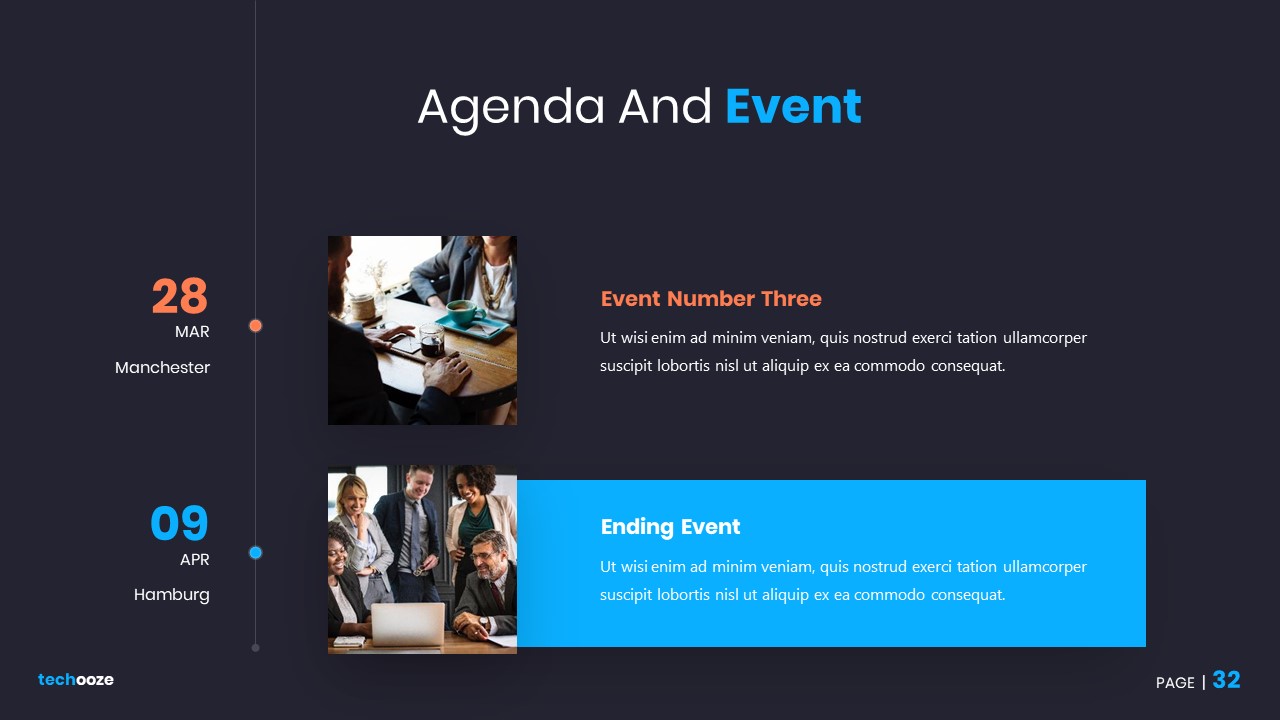 Agenda And Event

28
MAR
Manchester

Event Number Three

Ut wisi enim ad minim veniam, quis nostrud exerci tation ullamcorper suscipit lobortis nisl ut aliquip ex ea commodo consequat.

09
APR
Hamburg

Ending Event

Ut wisi enim ad minim veniam, quis nostrud exerci tation ullamcorper suscipit lobortis nisl ut aliquip ex ea commodo consequat.

techooze

PAGE | 32